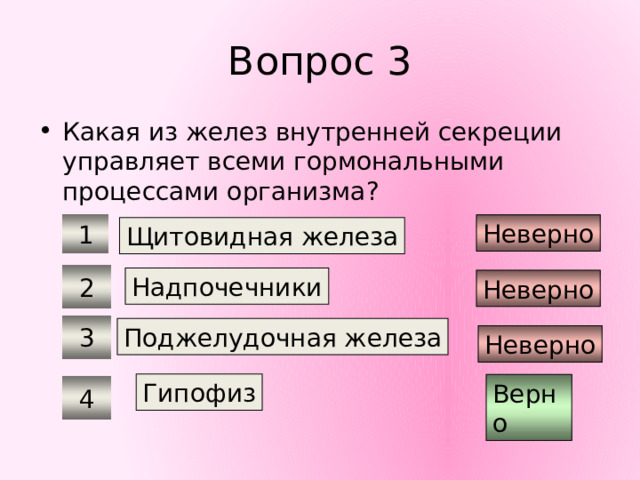 Вопрос 3

• Какая из желез внутренней секреции управляет всеми гормональными процессами организма?

1 Щитовидная железа Неверно

2 Надпочечники Неверно

3 Поджелудочная железа Неверно

4 Гипофиз Верно